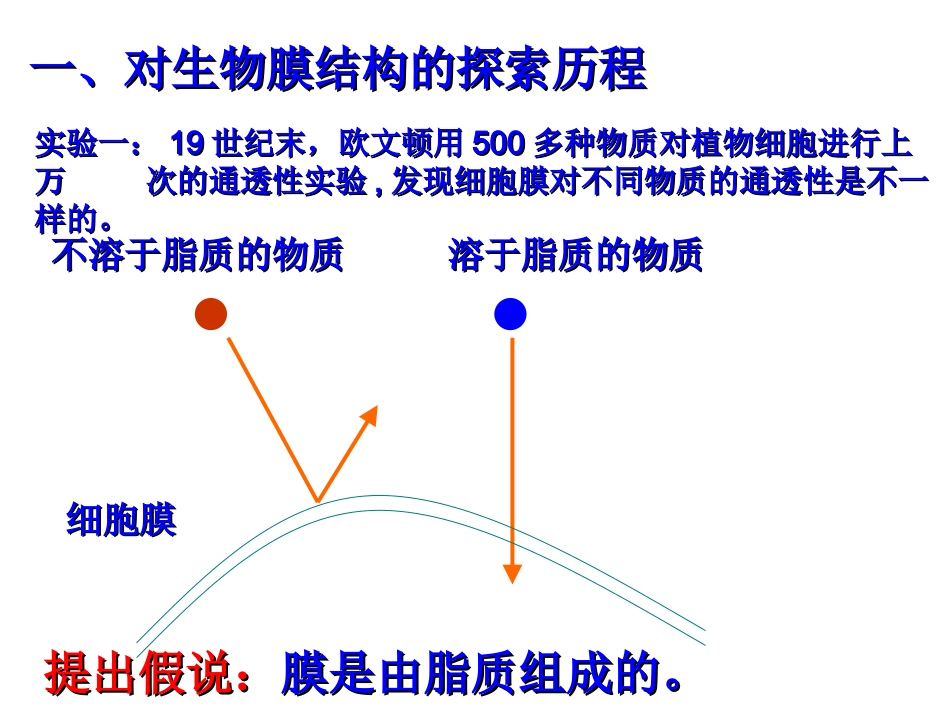 一、对生物膜结构的探索历程

实验一： 19 世纪末，欧文顿用 500 多种物质对植物细胞进行上万 次的通透性实验 , 发现细胞膜对不同物质的通透性是不一样的。

不溶于脂质的物质

溶于脂质的物质

细胞膜

提出假说：膜是由脂质组成的。